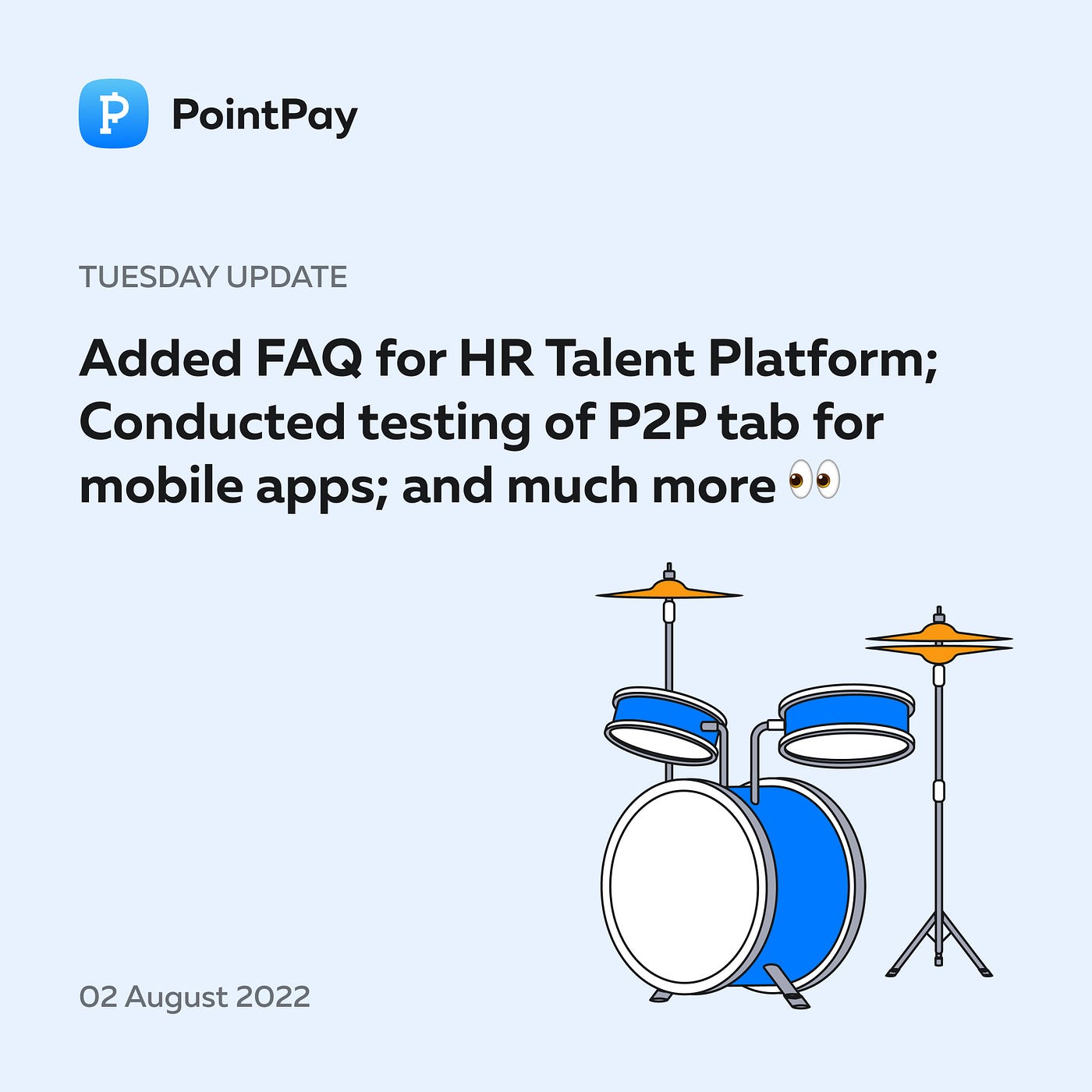 PointPay

TUESDAY UPDATE

Added FAQ for HR Talent Platform; Conducted testing of P2P tab for mobile apps; and much more 👀

02 August 2022